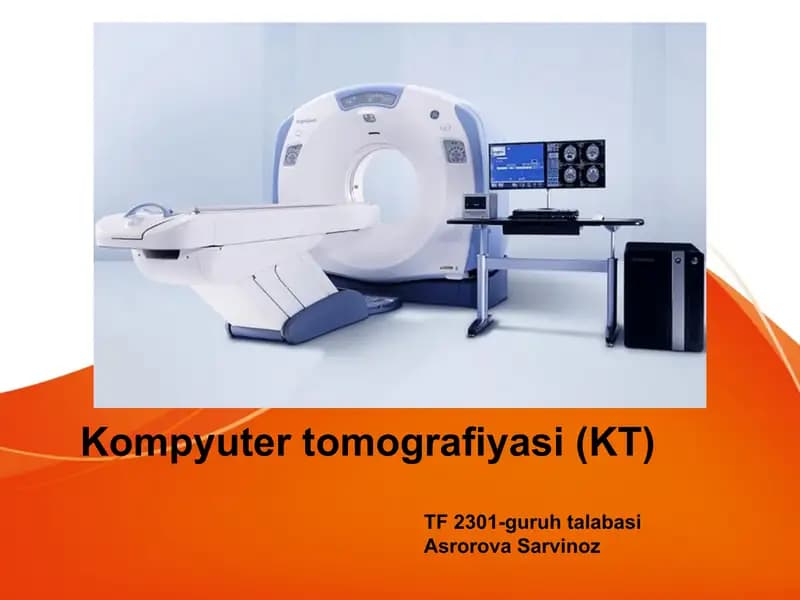 Kompyuter tomografiyasi (KT)

TF 2301-guruh talabasi
Asrorova Sarvinoz